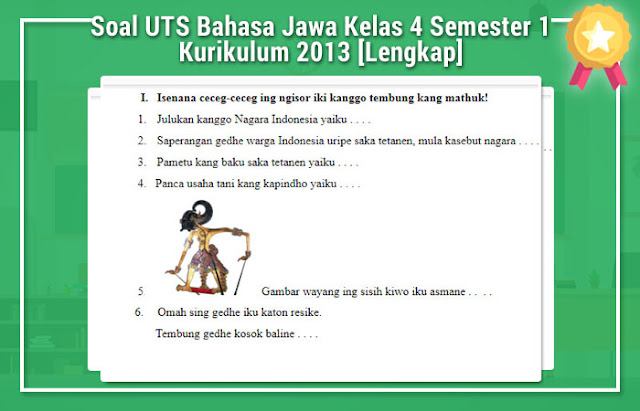 Soal UTS Bahasa Jawa Kelas 4 Semester 1 Kurikulum 2013 [Lengkap]

I. Isenana ceceg-ceceg ing ngisor iki kanggo tembung kang mathuk!

1. Julukan kanggo Nagara Indonesia yaiku . . . .

2. Saperangan gedhe warga Indonesia uripe saka tetanen, mula kasebut nagara . . . . . .

3. Pametu kang baku saka tetanen yaiku . . . .

4. Panca usaha tani kang kapindho yaiku . . . .

5. Gambar wayang ing sisih kiwo iku asmane . . . .

6. Omah sing gedhe iku katon resike.

Tembung gedhe kosok baline . . . .